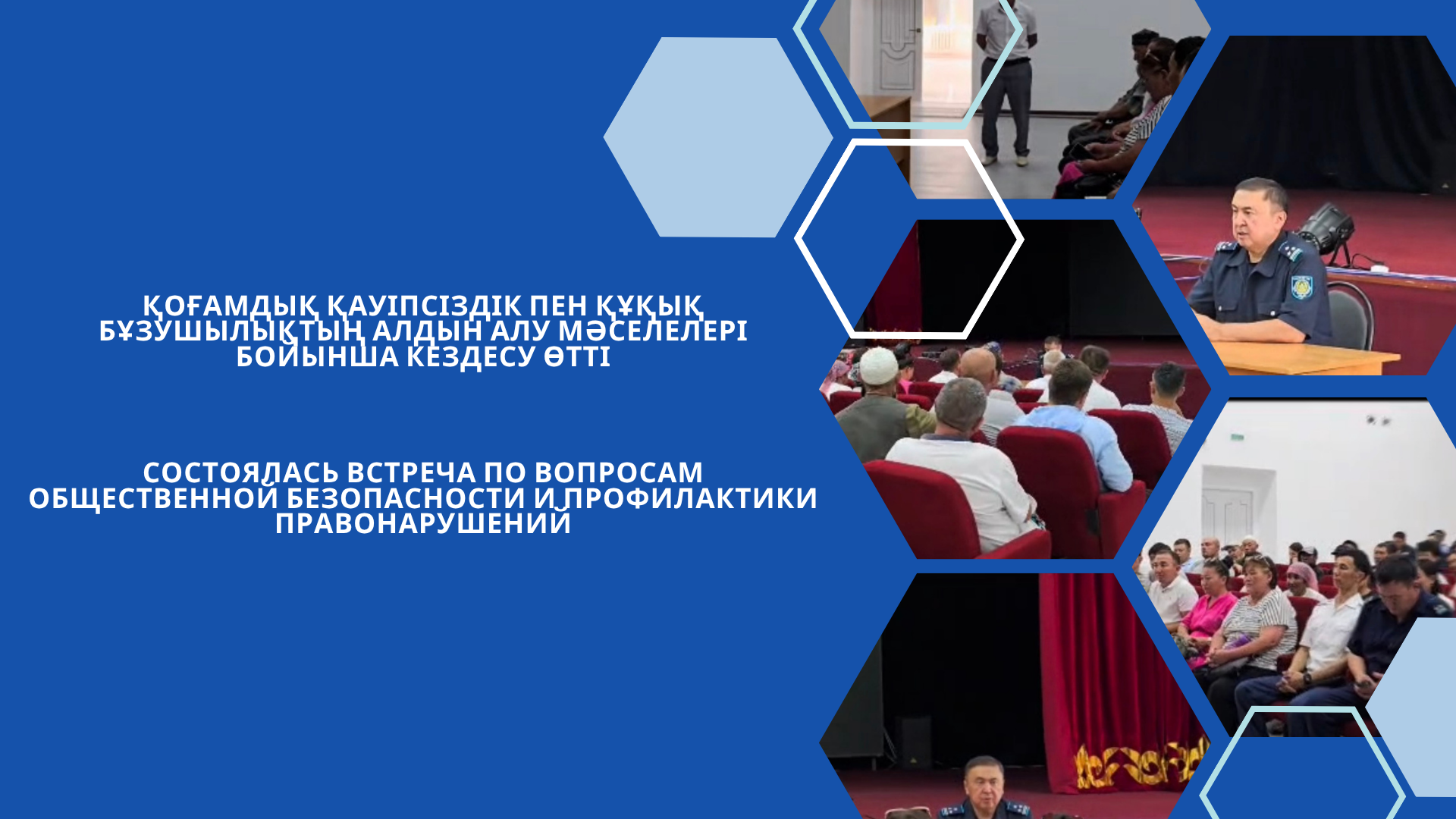 ҚОҒАМДЫҚ ҚАУІПСІЗДІК ПЕН ҚҰҚЫҚ БҰЗУШЫЛЫҚТЫҢ АЛДЫН АЛУ МӘСЕЛЕЛЕРІ БОЙЫНША КЕЗДЕСУ ӨТТІ

СОСТОЯЛАСЬ ВСТРЕЧА ПО ВОПРОСАМ ОБЩЕСТВЕННОЙ БЕЗОПАСНОСТИ И ПРОФИЛАКТИКИ ПРАВОНАРУШЕНИЙ